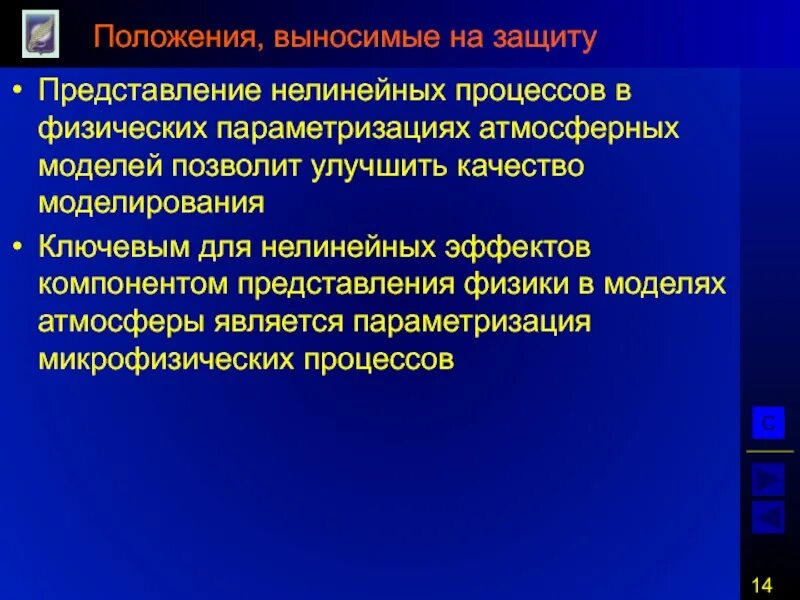 Положения, выносимые на защиту

• Представление нелинейных процессов в физических параметризациях атмосферных моделей позволит улучшить качество моделирования

• Ключевым для нелинейных эффектов компонентом представления физики в моделях атмосферы является параметризация микрофизических процессов

С

14